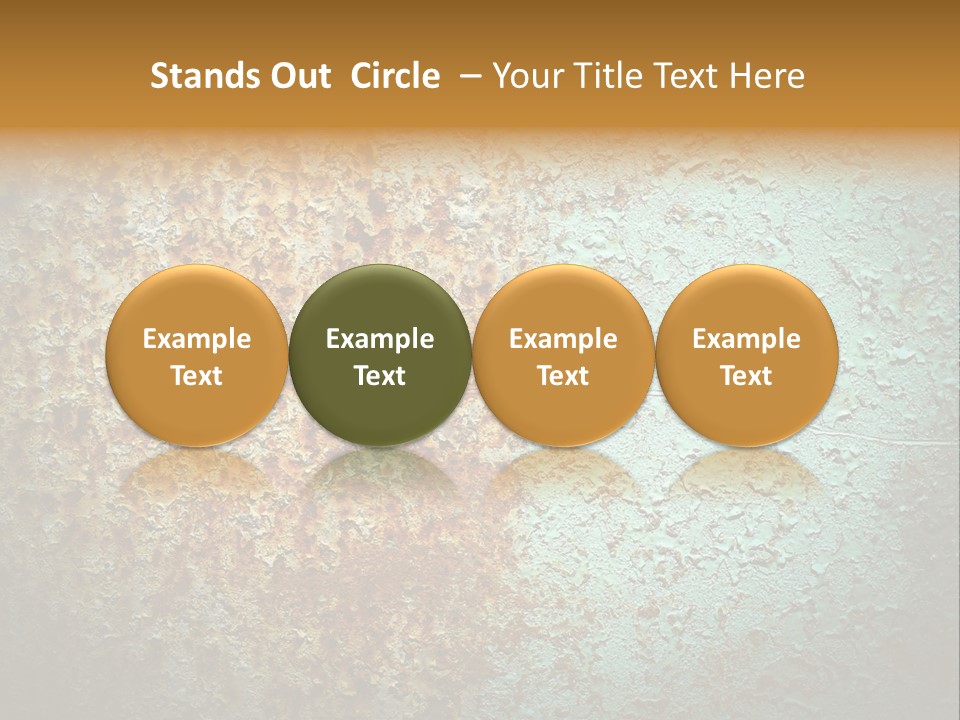 Stands Out Circle – Your Title Text Here

Example Text

Example Text

Example Text

Example Text